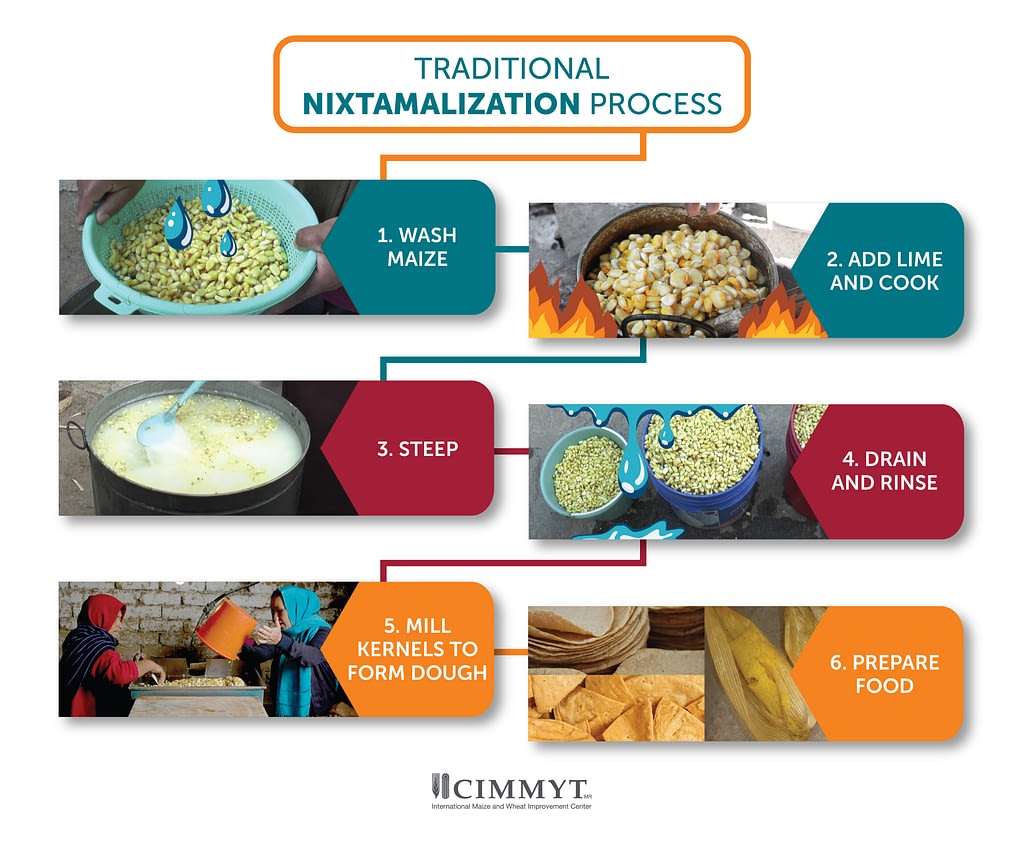 TRADITIONAL
NIXTAMALIZATION PROCESS

1. WASH MAIZE

2. ADD LIME AND COOK

3. STEEP

4. DRAIN AND RINSE

5. MILL KERNELS TO FORM DOUGH

6. PREPARE FOOD

CIMMYT MR
International Maize and Wheat Improvement Center